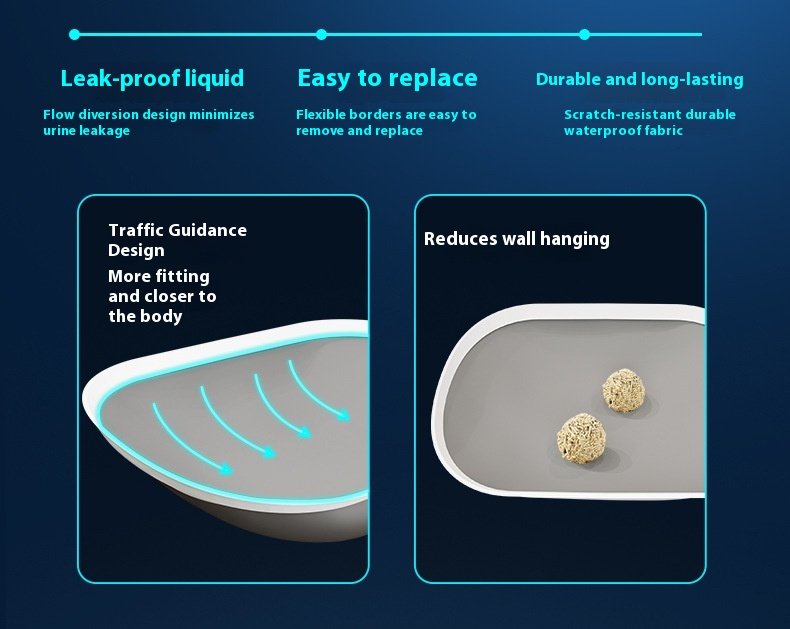 Leak-proof liquid

Flow diversion design minimizes urine leakage

Easy to replace

Flexible borders are easy to remove and replace

Durable and long-lasting

Scratch-resistant durable waterproof fabric

Traffic Guidance Design

More fitting and closer to the body

Reduces wall hanging